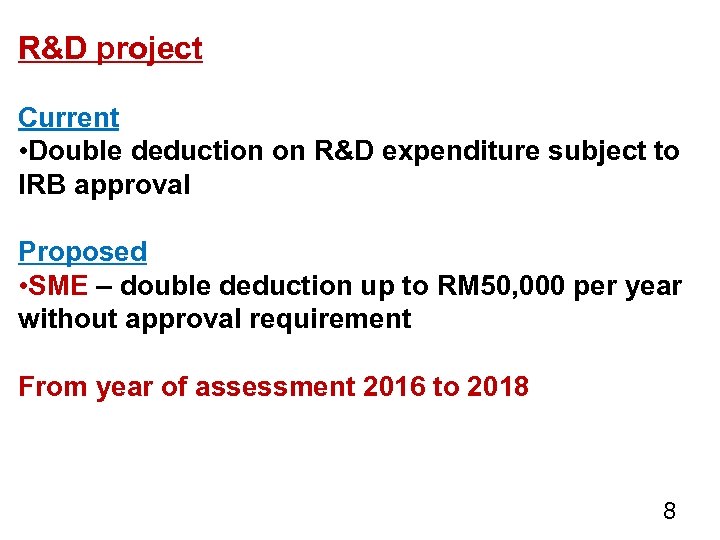 R&D project

Current
•Double deduction on R&D expenditure subject to IRB approval

Proposed
•SME – double deduction up to RM50,000 per year without approval requirement

From year of assessment 2016 to 2018

8